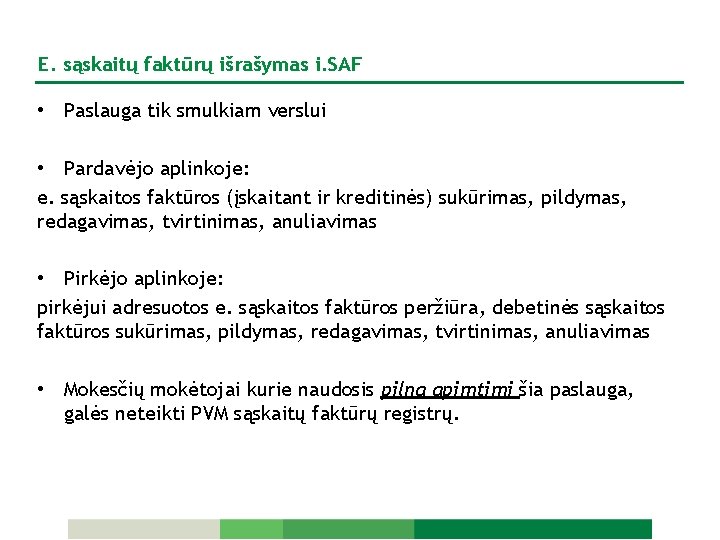 E. sąskaitų faktūrų išrašymas i.SAF

• Paslauga tik smulkiam verslui

• Pardavėjo aplinkoje:
e. sąskaitos faktūros (įskaitant ir kreditinės) sukūrimas, pildymas, redagavimas, tvirtinimas, anuliavimas

• Pirkėjo aplinkoje:
pirkėjui adresuotos e. sąskaitos faktūros peržiūra, debetinės sąskaitos faktūros sukūrimas, pildymas, redagavimas, tvirtinimas, anuliavimas

• Mokesčių mokėtojai kurie naudosis pilna apimtimi šia paslauga, galės neteikti PVM sąskaitų faktūrų registrų.